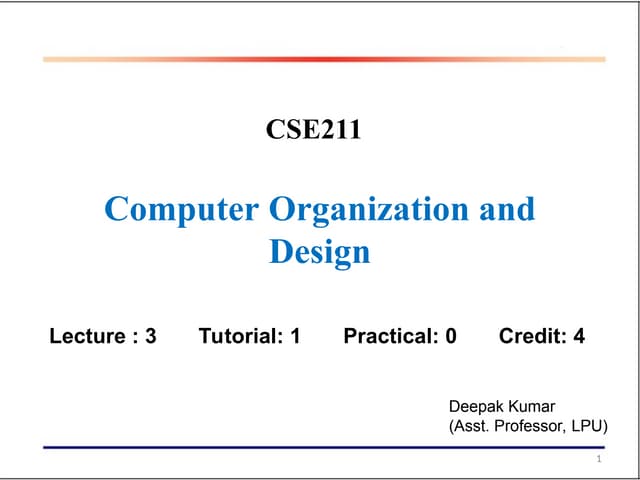 CSE211

Computer Organization and Design

Lecture : 3 Tutorial: 1 Practical: 0 Credit: 4

Deepak Kumar
(Asst. Professor, LPU)

1